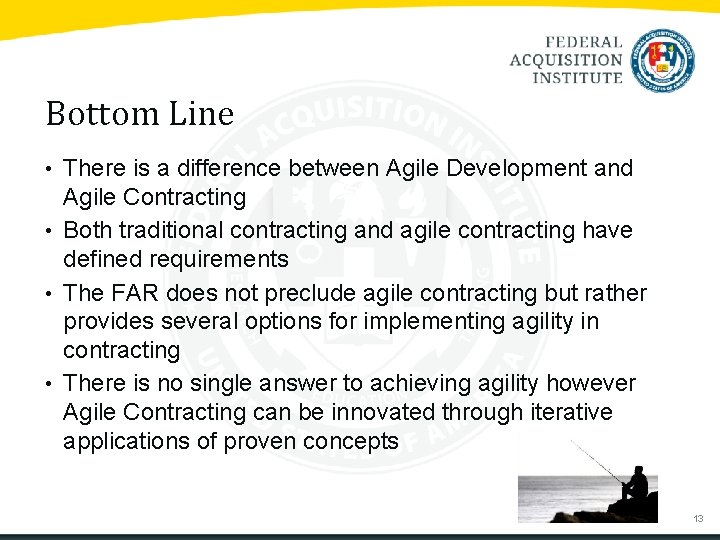 FEDERAL ACQUISITION INSTITUTE

Bottom Line

• There is a difference between Agile Development and Agile Contracting

• Both traditional contracting and agile contracting have defined requirements

• The FAR does not preclude agile contracting but rather provides several options for implementing agility in contracting

• There is no single answer to achieving agility however Agile Contracting can be innovated through iterative applications of proven concepts

13